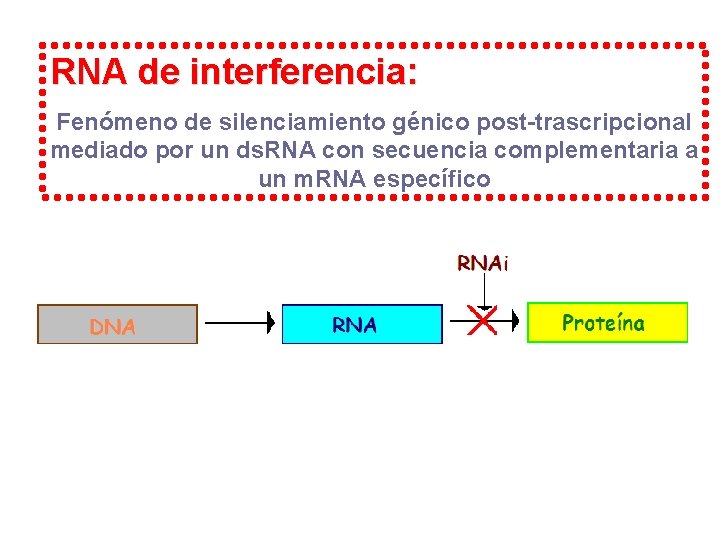 RNA de interferencia:

Fenómeno de silenciamiento génico post-trascripcional mediado por un dsRNA con secuencia complementaria a un mRNA específico

RNAi

DNA

RNA

Proteína